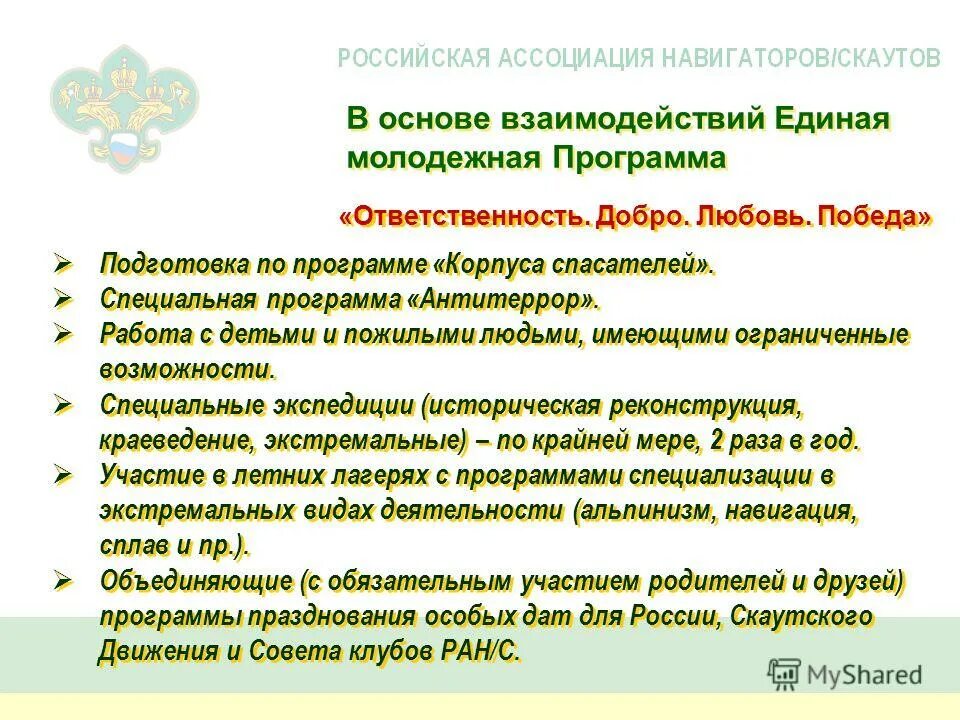 РОССИЙСКАЯ АССОЦИАЦИЯ НАВИГАТОРОВ/СКАУТОВ

В основе взаимодействий Единая молодежная Программа

«Ответственность. Добро. Любовь. Победа»

➢ Подготовка по программе «Корпуса спасателей».
➢ Специальная программа «Антитеррор».
➢ Работа с детьми и пожилыми людьми, имеющими ограниченные возможности.
➢ Специальные экспедиции (историческая реконструкция, краеведение, экстремальные) – по крайней мере, 2 раза в год.
➢ Участие в летних лагерях с программами специализации в экстремальных видах деятельности (альпинизм, навигация, сплав и пр.).
➢ Объединяющие (с обязательным участием родителей и друзей) программы празднования особых дат для России, Скаутского Движения и Совета клубов РАН/С.

MyShared